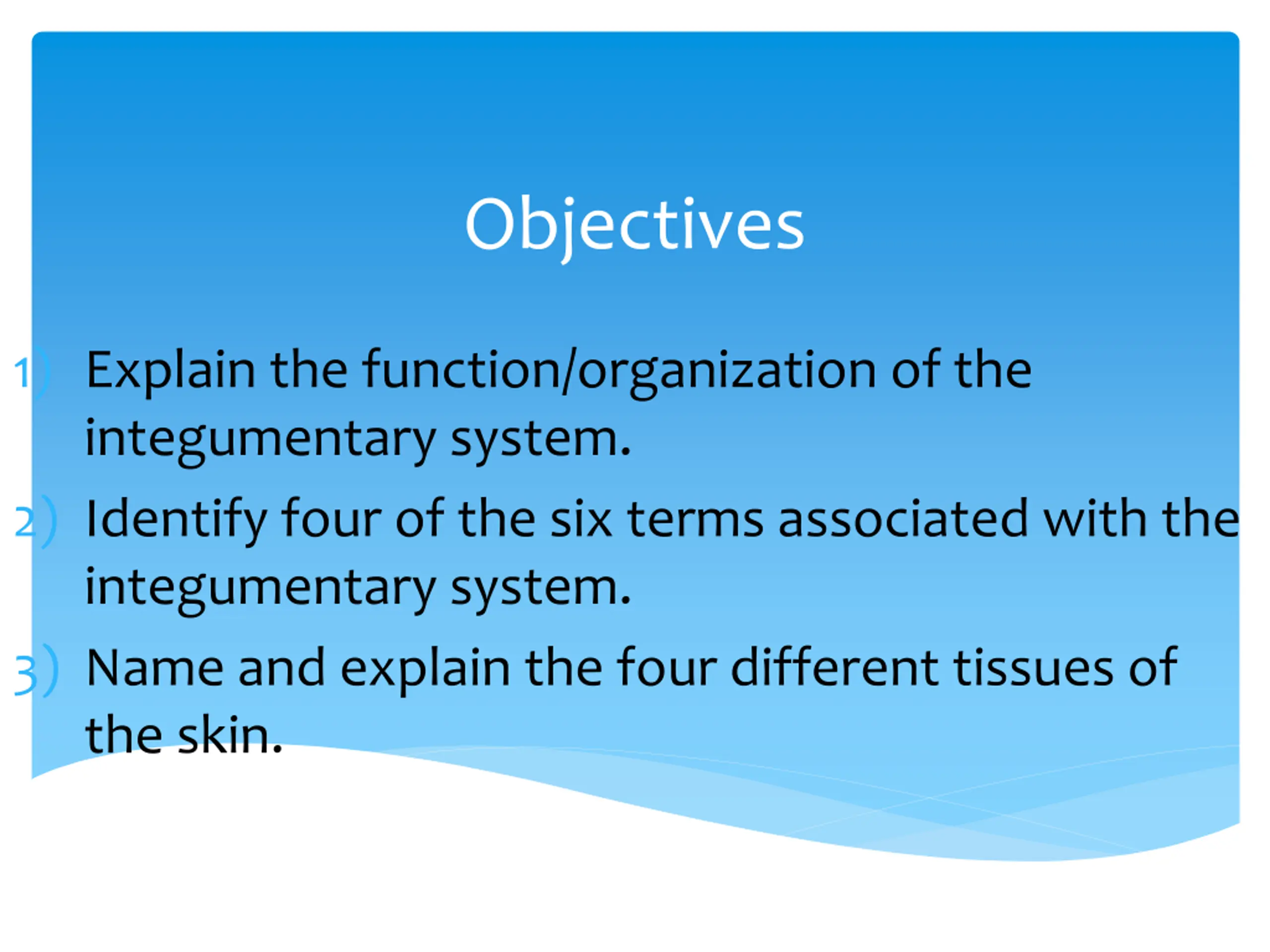 Objectives

1) Explain the function/organization of the integumentary system.

2) Identify four of the six terms associated with the integumentary system.

3) Name and explain the four different tissues of the skin.